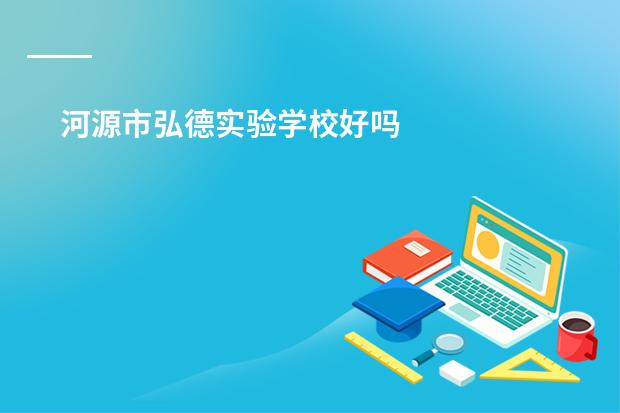 河源市弘德实验学校好吗